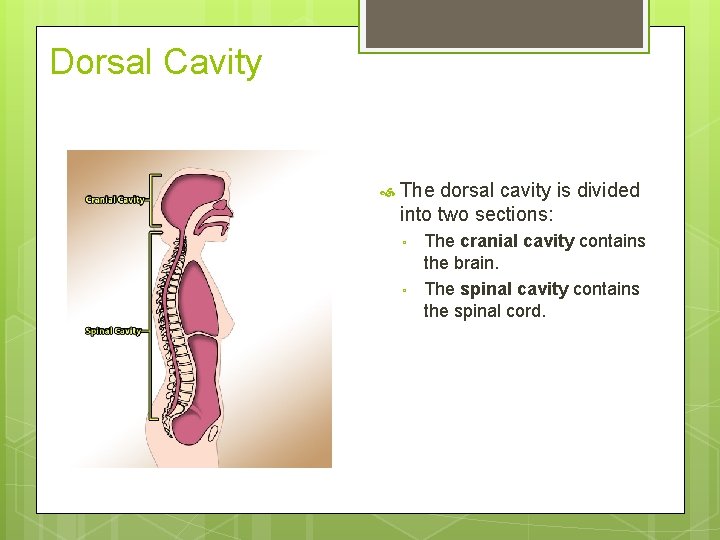 Dorsal Cavity

Cranial Cavity

Spinal Cavity

The dorsal cavity is divided into two sections:

The cranial cavity contains the brain.

The spinal cavity contains the spinal cord.